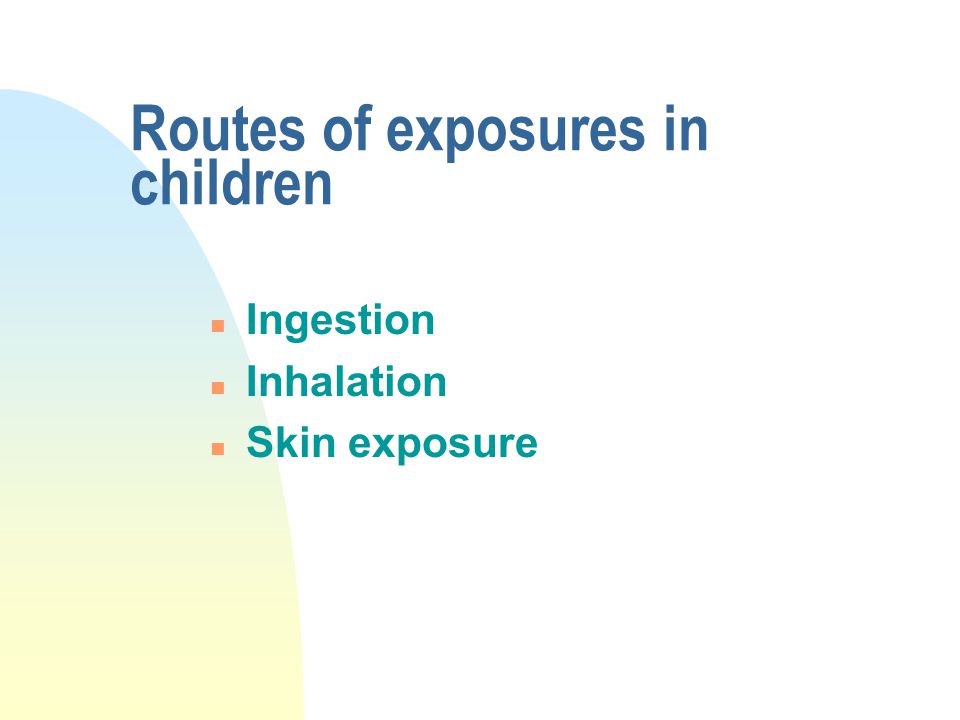 Routes of exposures in children

- Ingestion
- Inhalation
- Skin exposure